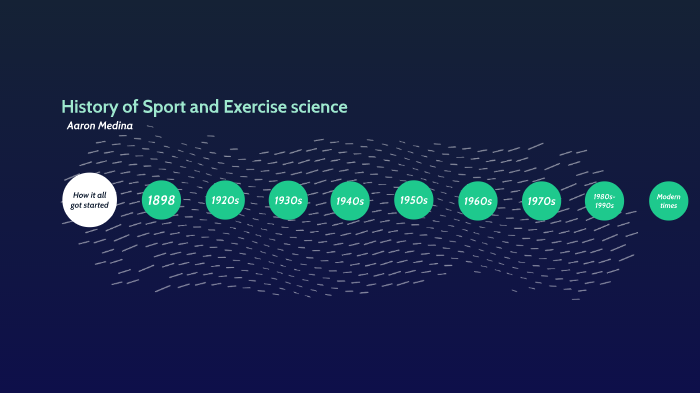 History of Sport and Exercise science

Aaron Medina

How it all got started

1898

1920s

1930s

1940s

1950s

1960s

1970s

1980s-1990s

Modern times